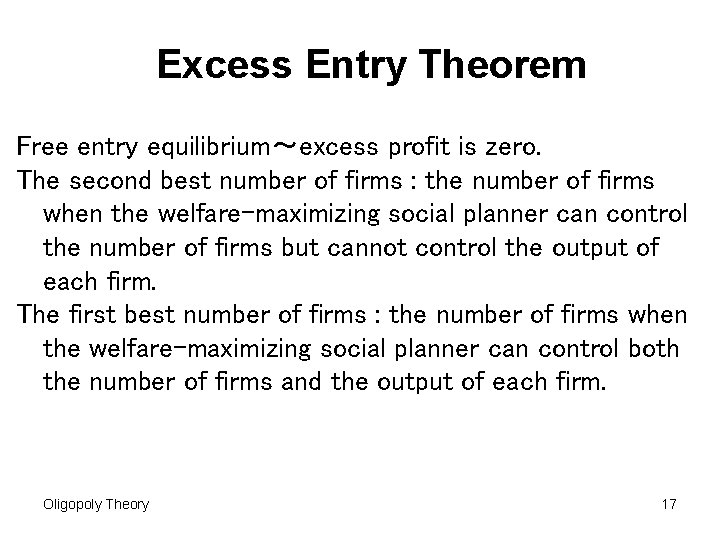 Excess Entry Theorem

Free entry equilibrium～excess profit is zero.

The second best number of firms : the number of firms when the welfare-maximizing social planner can control the number of firms but cannot control the output of each firm.

The first best number of firms : the number of firms when the welfare-maximizing social planner can control both the number of firms and the output of each firm.

Oligopoly Theory

17